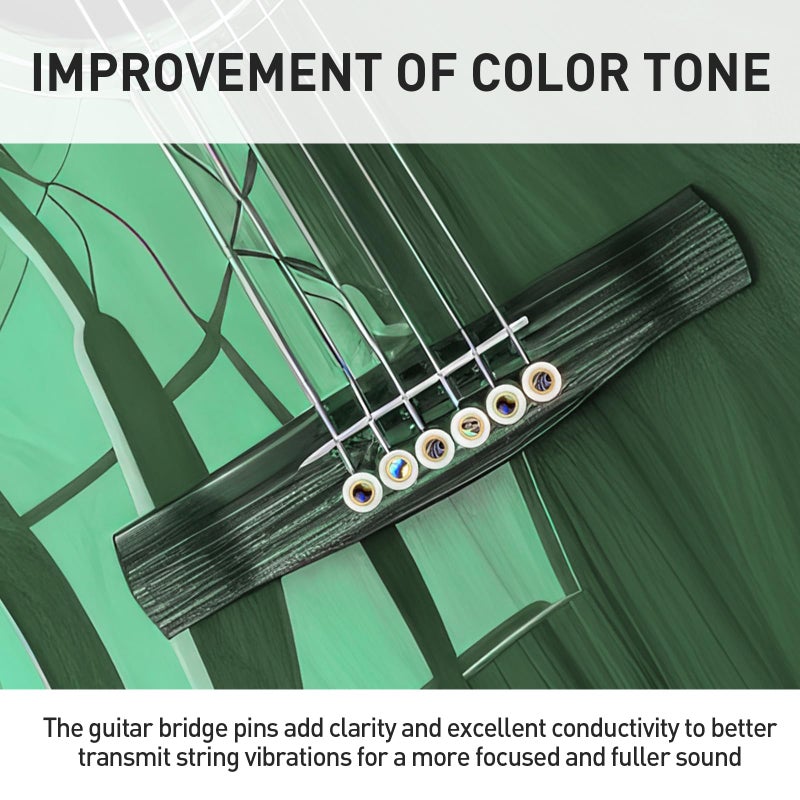 IMPROVEMENT OF COLOR TONE

The guitar bridge pins add clarity and excellent conductivity to better transmit string vibrations for a more focused and fuller sound